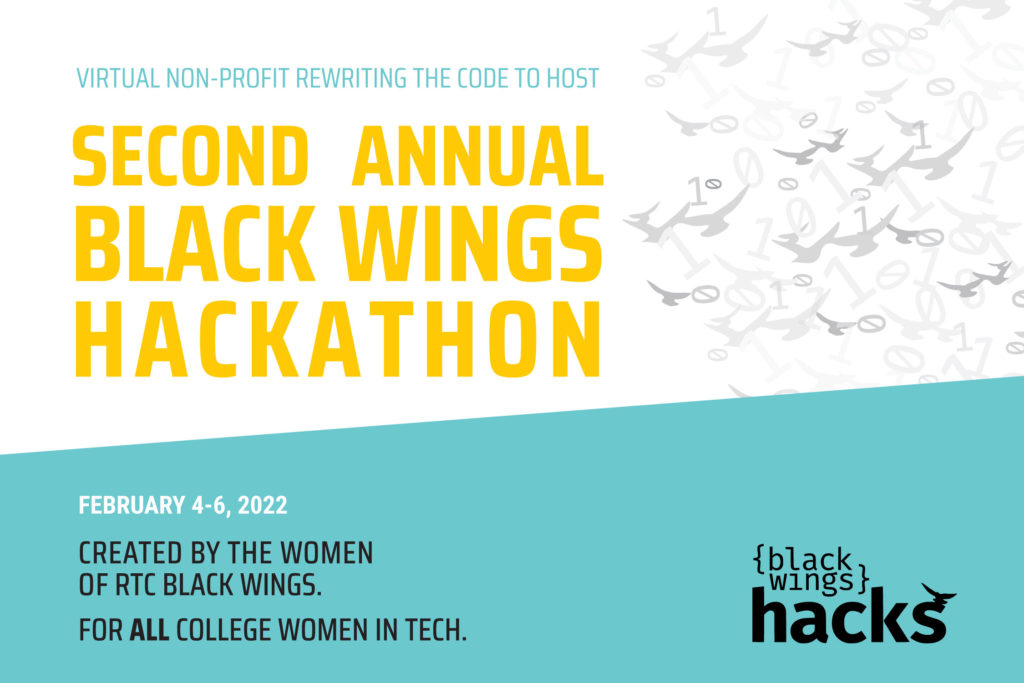 VIRTUAL NON-PROFIT REWRITING THE CODE TO HOST

SECOND ANNUAL BLACK WINGS HACKATHON

FEBRUARY 4-6, 2022

CREATED BY THE WOMEN OF RTC BLACK WINGS.

FOR ALL COLLEGE WOMEN IN TECH.

{black wings} hacks